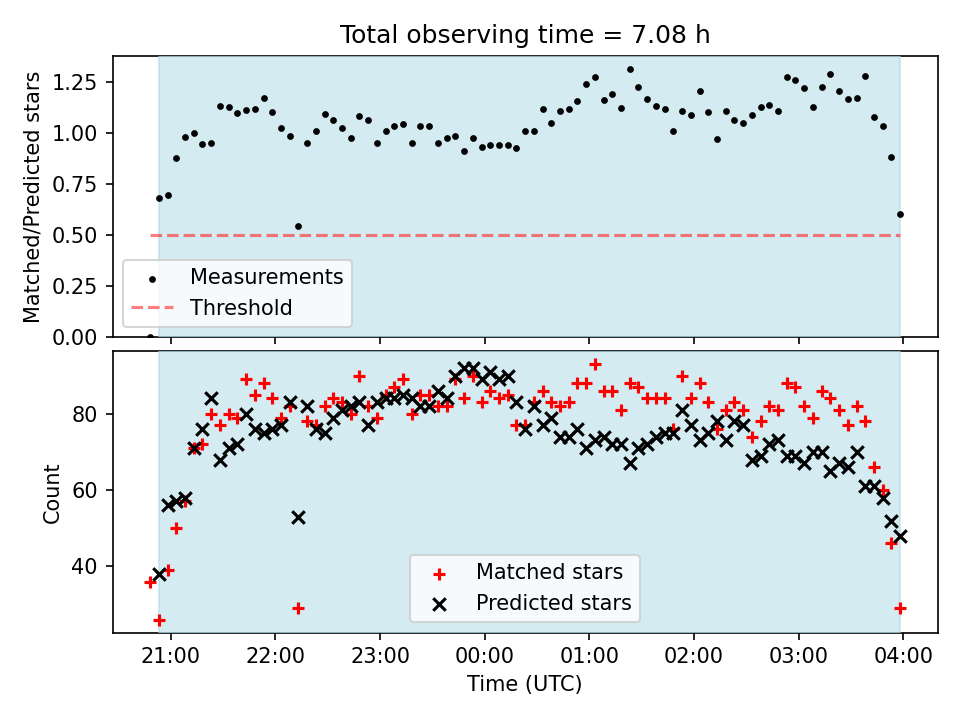 Total observing time = 7.08 h

Matched/Predicted stars

1.25
1.00
0.75
0.50
0.25
0.00

Measurements
Threshold

Count

80
60
40

Matched stars
Predicted stars

21:00
22:00
23:00
00:00
01:00
02:00
03:00
04:00

Time (UTC)